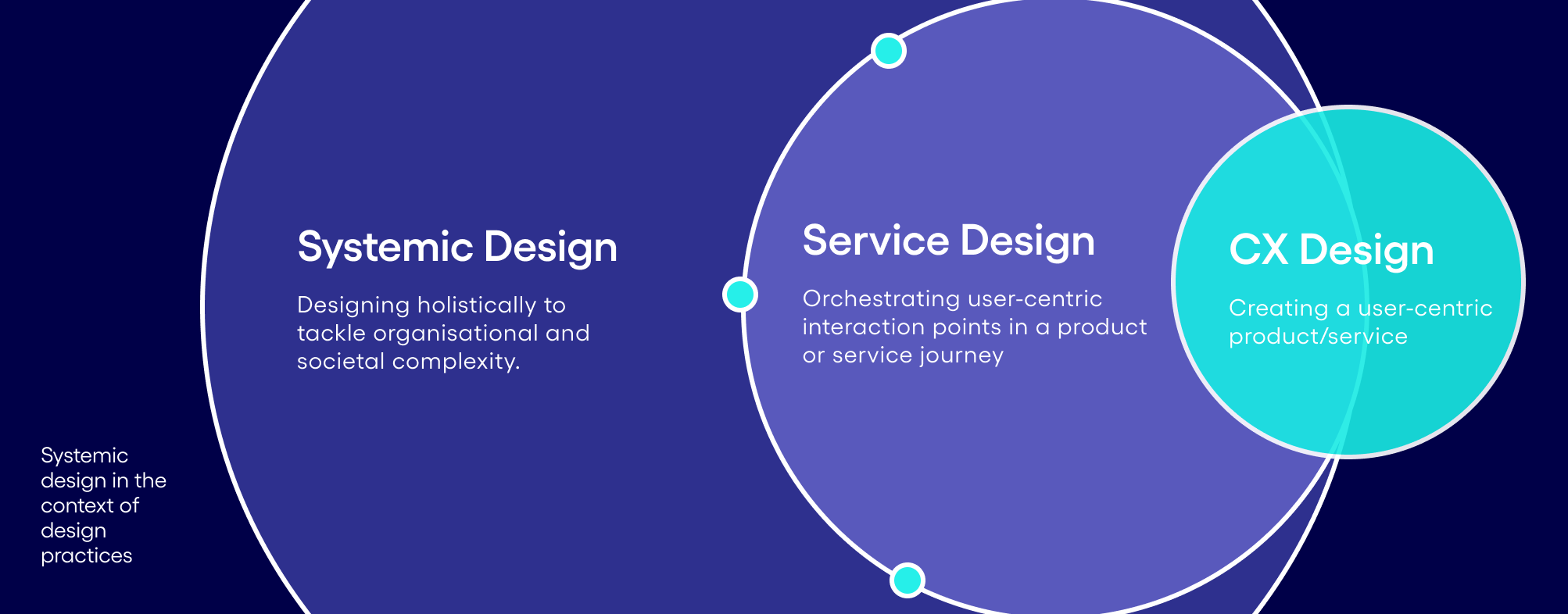 Systemic Design

Designing holistically to tackle organisational and societal complexity.

Service Design

Orchestrating user-centric interaction points in a product or service journey

CX Design

Creating a user-centric product/service

Systemic design in the context of design practices